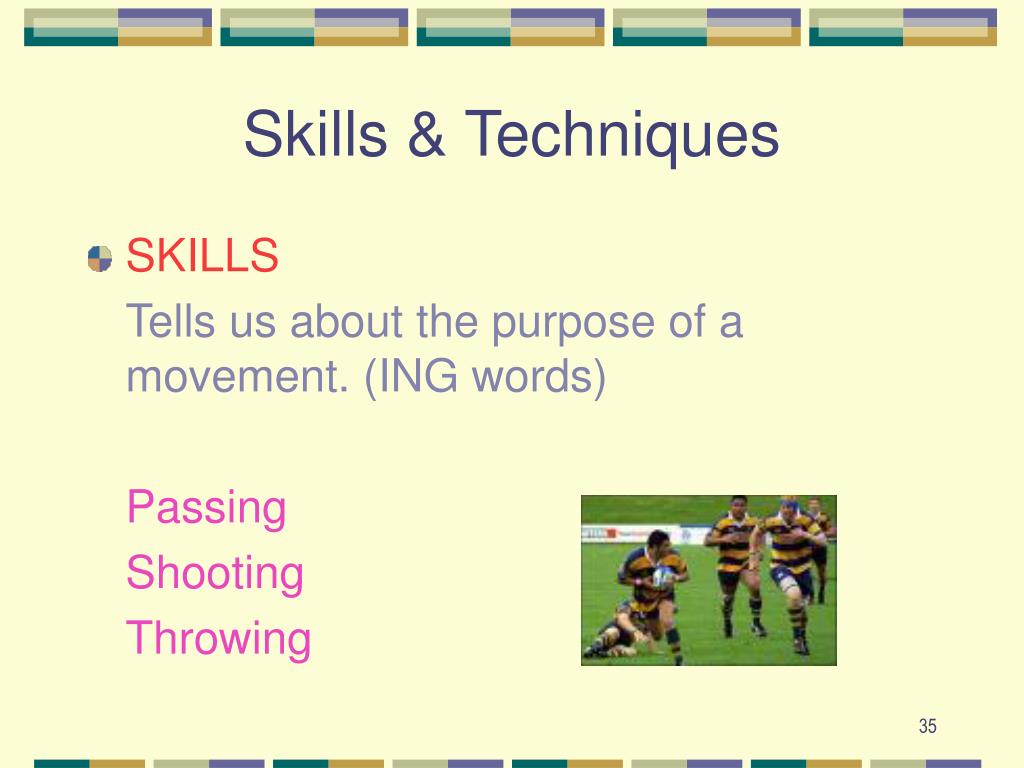 Skills & Techniques

SKILLS

Tells us about the purpose of a movement. (ING words)

Passing
Shooting
Throwing

35